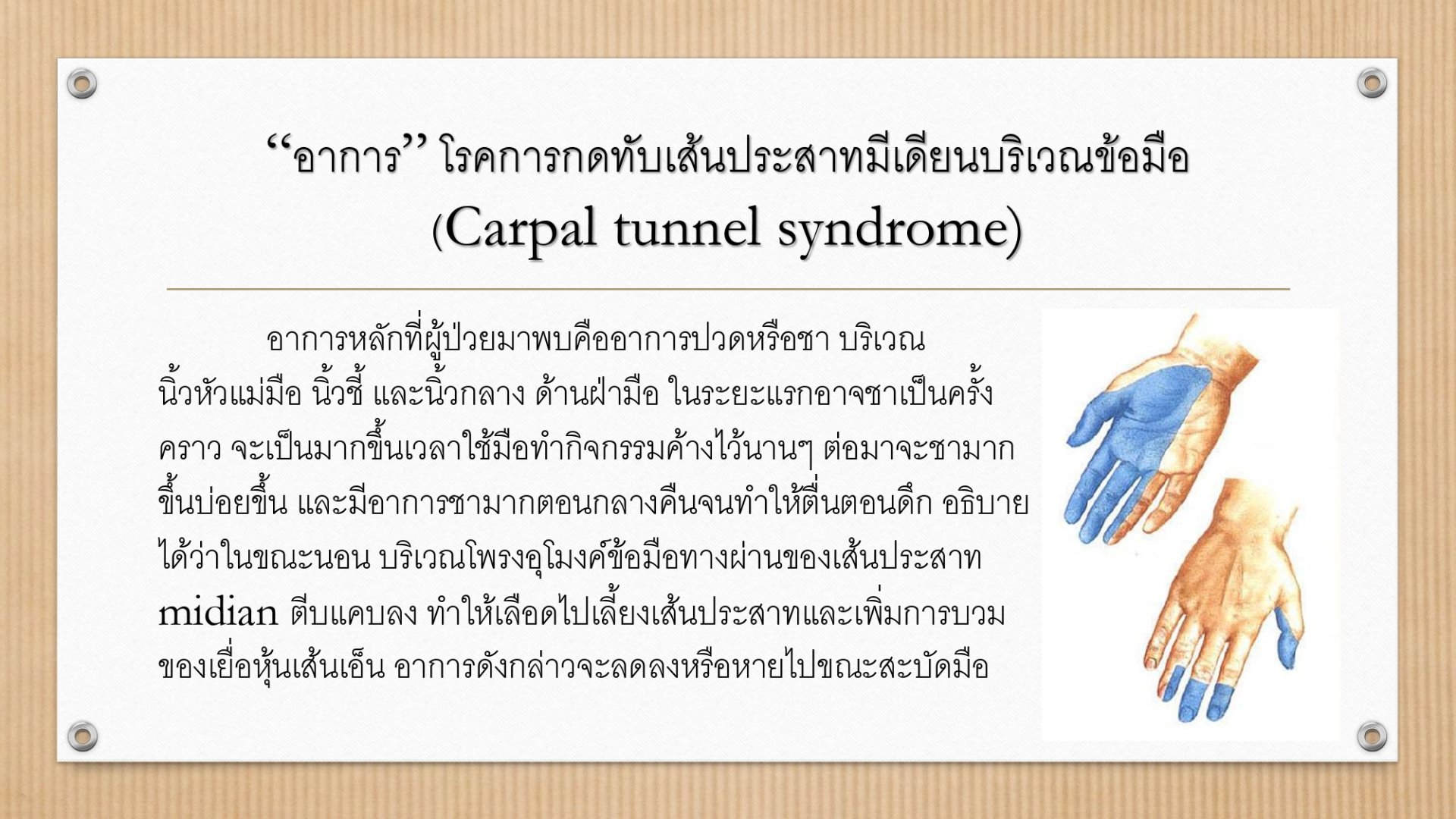 “อาการ” โรคการกดทับเส้นประสาทมีเดียนบริเวณข้อมือ (Carpal tunnel syndrome)

อาการหลักที่ผู้ป่วยมาพบคืออาการปวดหรือชา บริเวณนิ้วหัวแม่มือ นิ้วชี้ และนิ้วกลาง ด้านฝ่ามือ ในระยะแรกอาจชาเป็นครั้งคราว จะเป็นมากขึ้นเวลาใช้มือทำกิจกรรมค้างไว้นานๆ ต่อมาจะชามากขึ้นบ่อยขึ้น และมีอาการชามากตอนกลางคืนจนทำให้ตื่นตอนดึก อธิบายได้ว่าในขณะนอน บริเวณโพรงอุโมงค์ข้อมือทางผ่านของเส้นประสาท midian ตีบแคบลง ทำให้เลือดไปเลี้ยงเส้นประสาทและเพิ่มการบวมของเยื่อหุ้นเส้นเอ็น อาการดังกล่าวจะลดลงหรือหายไปขณะสะบัดมือ